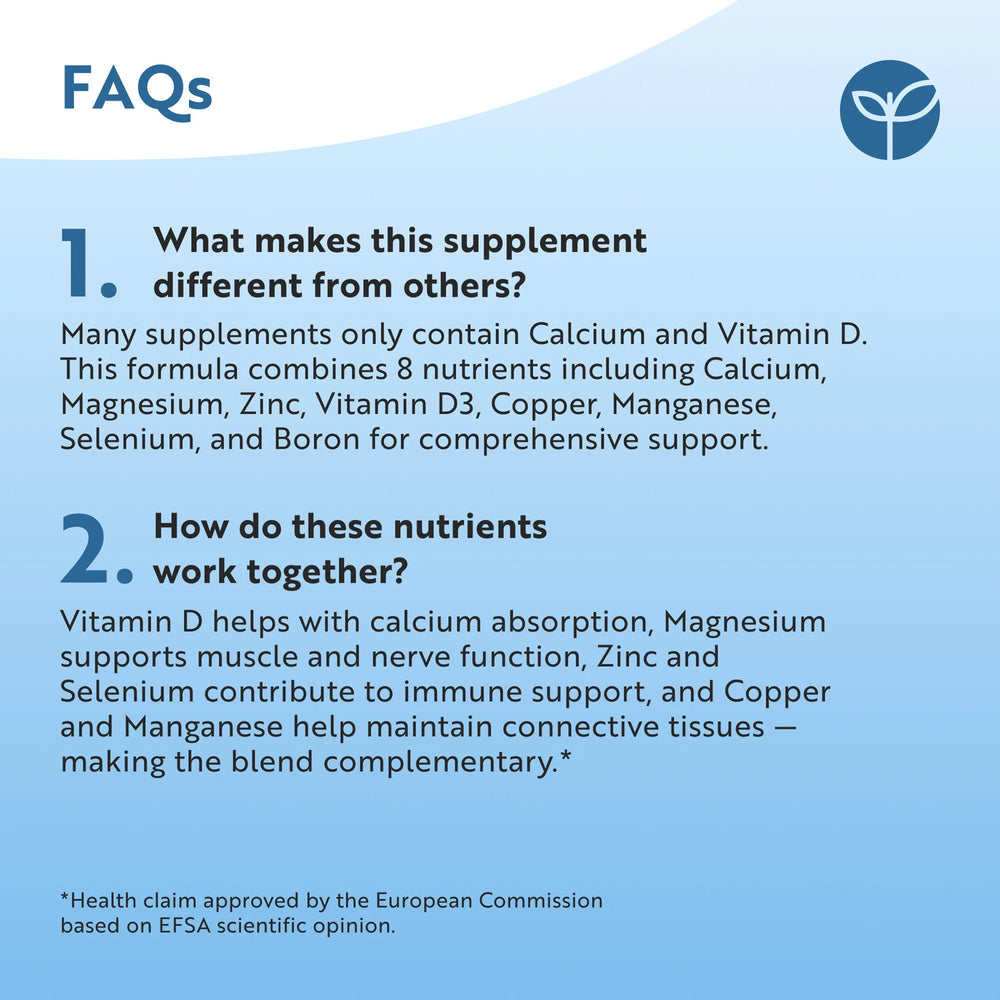 FAQs

1. What makes this supplement different from others?

Many supplements only contain Calcium and Vitamin D. This formula combines 8 nutrients including Calcium, Magnesium, Zinc, Vitamin D3, Copper, Manganese, Selenium, and Boron for comprehensive support.

2. How do these nutrients work together?

Vitamin D helps with calcium absorption, Magnesium supports muscle and nerve function, Zinc and Selenium contribute to immune support, and Copper and Manganese help maintain connective tissues — making the blend complementary.*

*Health claim approved by the European Commission based on EFSA scientific opinion.